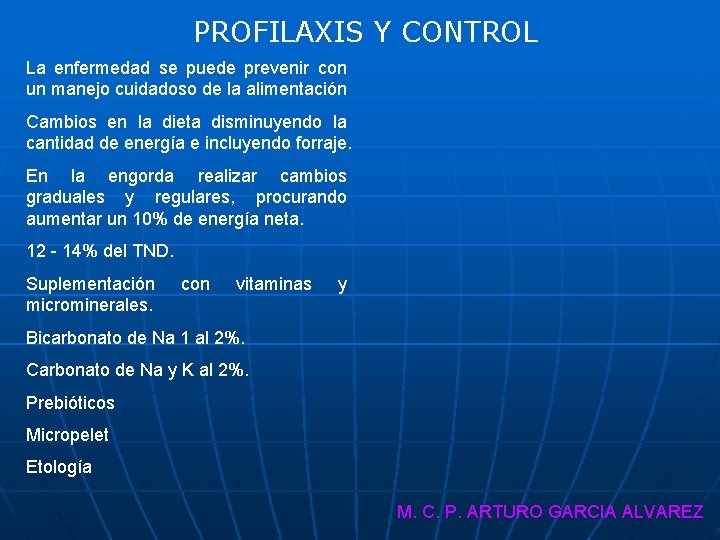 PROFILAXIS Y CONTROL

La enfermedad se puede prevenir con un manejo cuidadoso de la alimentación

Cambios en la dieta disminuyendo la cantidad de energía e incluyendo forraje.

En la engorda realizar cambios graduales y regulares, procurando aumentar un 10% de energía neta.

12 - 14% del TND.

Suplementación con vitaminas y microminerales.

Bicarbonato de Na 1 al 2%.

Carbonato de Na y K al 2%.

Prebióticos

Micropelet

Etología

M. C. P. ARTURO GARCIA ALVAREZ